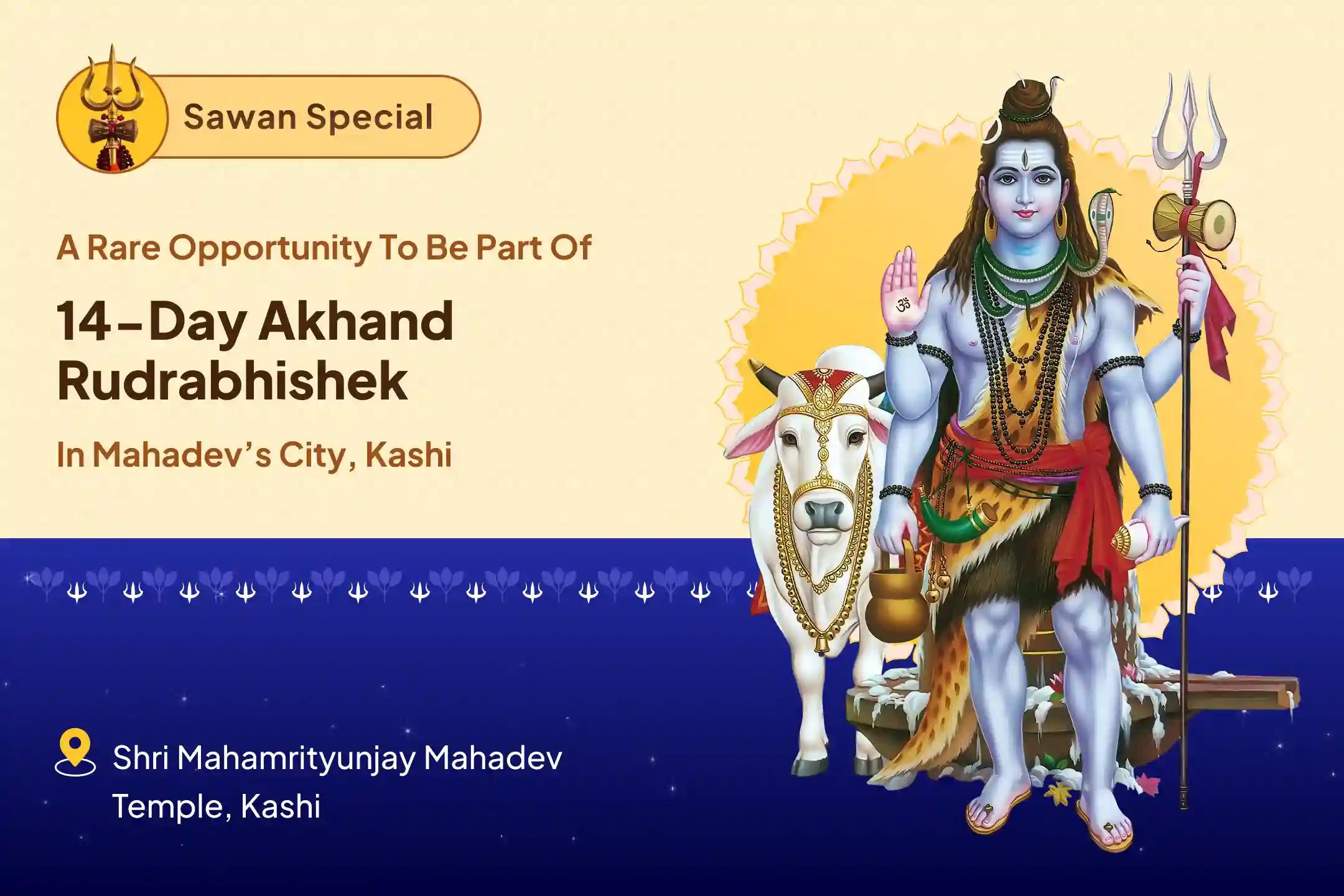 Sawan Special

A Rare Opportunity To Be Part Of

14-Day Akhand Rudrabhishek

In Mahadev's City, Kashi

ॐ

Shri Mahamrityunjay Mahadev Temple, Kashi